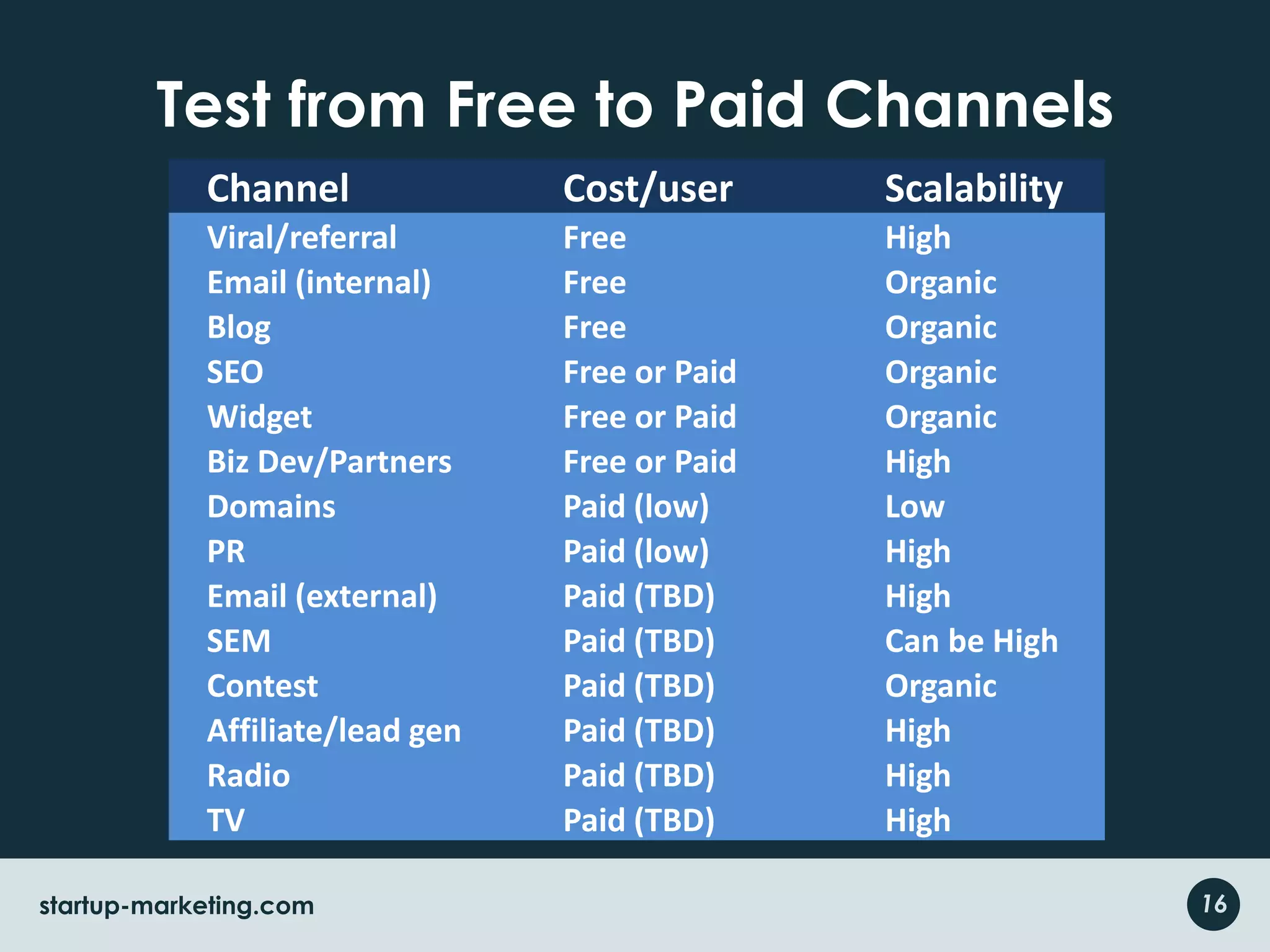 Test from Free to Paid Channels

| Channel | Cost/user | Scalability |
|---|---|---|
| Viral/referral | Free | High |
| Email (internal) | Free | Organic |
| Blog | Free | Organic |
| SEO | Free or Paid | Organic |
| Widget | Free or Paid | Organic |
| Biz Dev/Partners | Free or Paid | High |
| Domains | Paid (low) | Low |
| PR | Paid (low) | High |
| Email (external) | Paid (TBD) | High |
| SEM | Paid (TBD) | Can be High |
| Contest | Paid (TBD) | Organic |
| Affiliate/lead gen | Paid (TBD) | High |
| Radio | Paid (TBD) | High |
| TV | Paid (TBD) | High |

startup-marketing.com

16